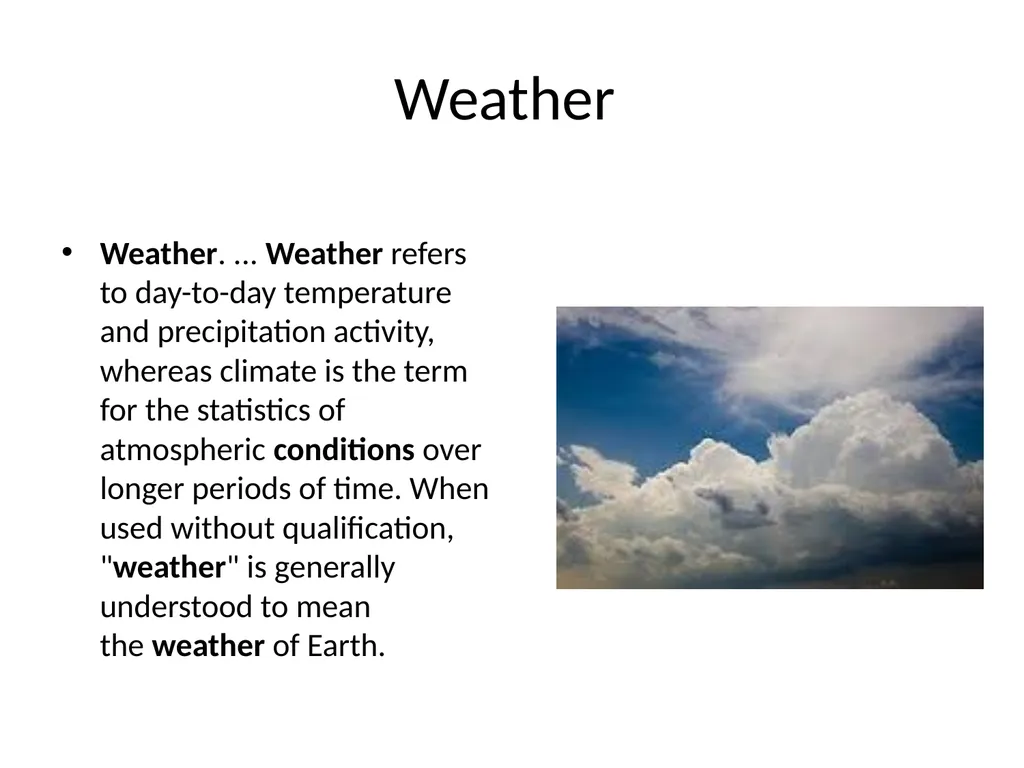 Weather

• Weather. ... Weather refers to day-to-day temperature and precipitation activity, whereas climate is the term for the statistics of atmospheric conditions over longer periods of time. When used without qualification, "weather" is generally understood to mean the weather of Earth.